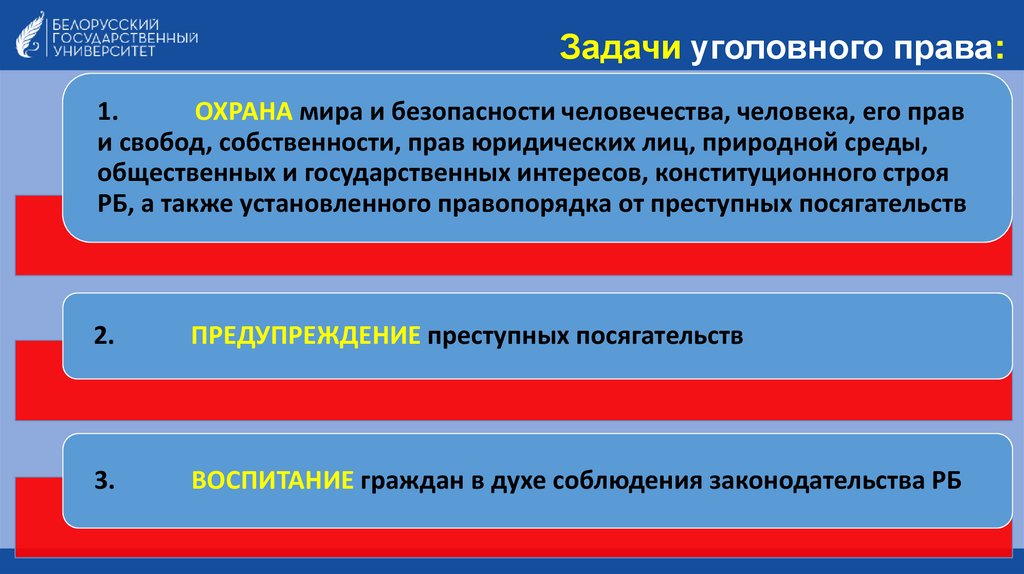 БЕЛОРУССКИЙ ГОСУДАРСТВЕННЫЙ УНИВЕРСИТЕТ

Задачи уголовного права:

1. ОХРАНА мира и безопасности человечества, человека, его прав и свобод, собственности, прав юридических лиц, природной среды, общественных и государственных интересов, конституционного строя РБ, а также установленного правопорядка от преступных посягательств

2. ПРЕДУПРЕЖДЕНИЕ преступных посягательств

3. ВОСПИТАНИЕ граждан в духе соблюдения законодательства РБ